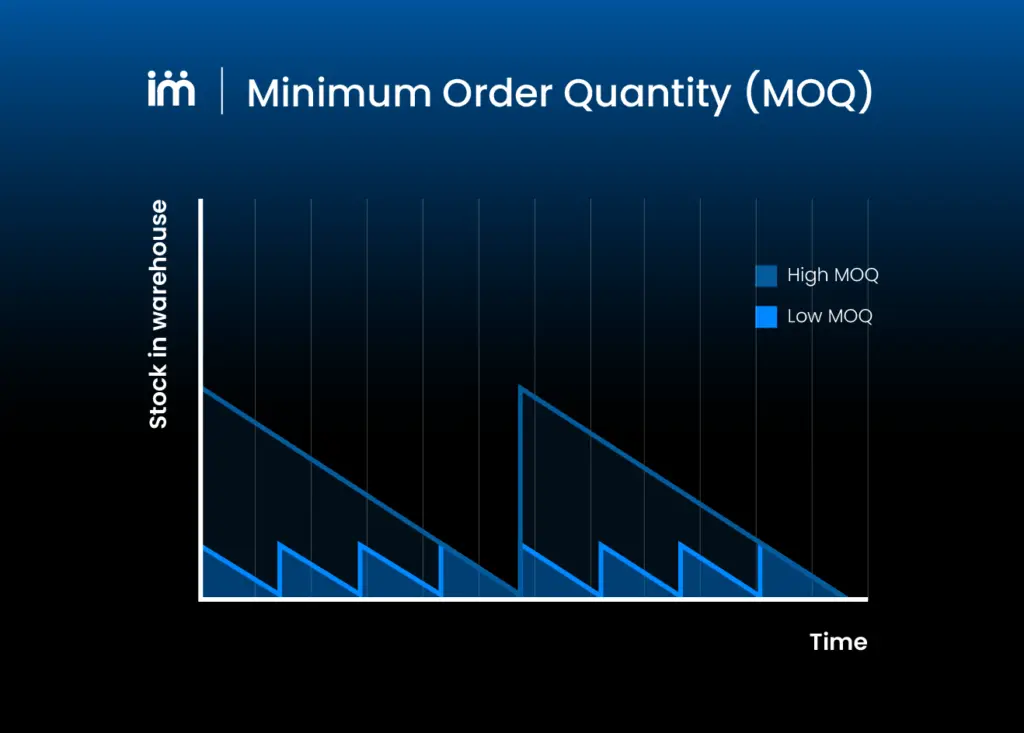 im | Minimum Order Quantity (MOQ)

Stock in warehouse

High MOQ
Low MOQ

Time